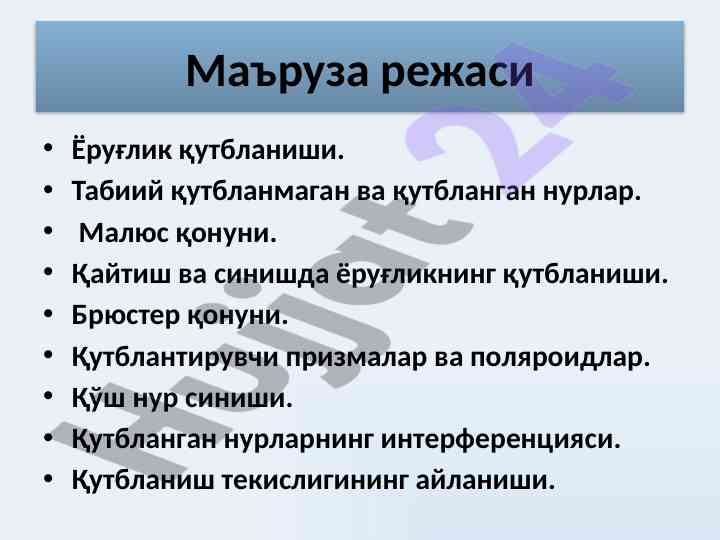 Маъруза режаси

• Ёруғлик қутбланиши.
• Табиий қутбланмаган ва қутбланган нурлар.
• Малюс қонуни.
• Қайтиш ва синишда ёруғликнинг қутбланиши.
• Брюстер қонуни.
• Қутблантирувчи призмалар ва поляроидлар.
• Қўш нур синиши.
• Қутбланган нурларнинг интерференцияси.
• Қутбланиш текислигининг айланиши.

Hujjat 24